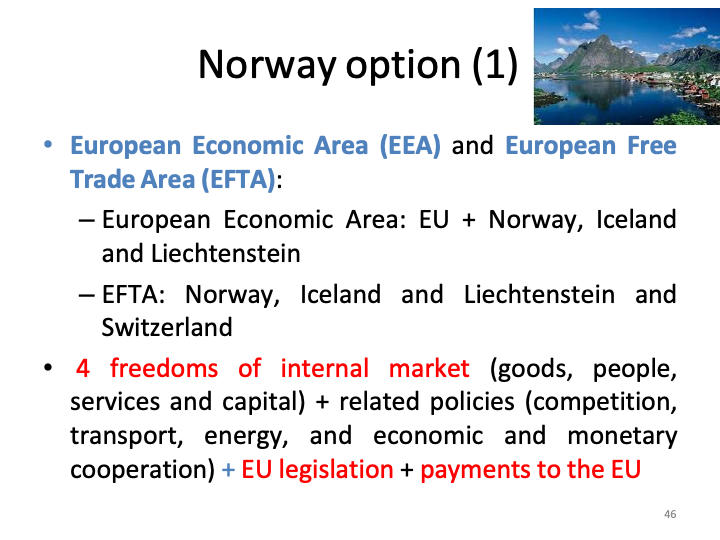 Norway option (1)

• European Economic Area (EEA) and European Free Trade Area (EFTA):

– European Economic Area: EU + Norway, Iceland and Liechtenstein

– EFTA: Norway, Iceland and Liechtenstein and Switzerland

• 4 freedoms of internal market (goods, people, services and capital) + related policies (competition, transport, energy, and economic and monetary cooperation) + EU legislation + payments to the EU

46